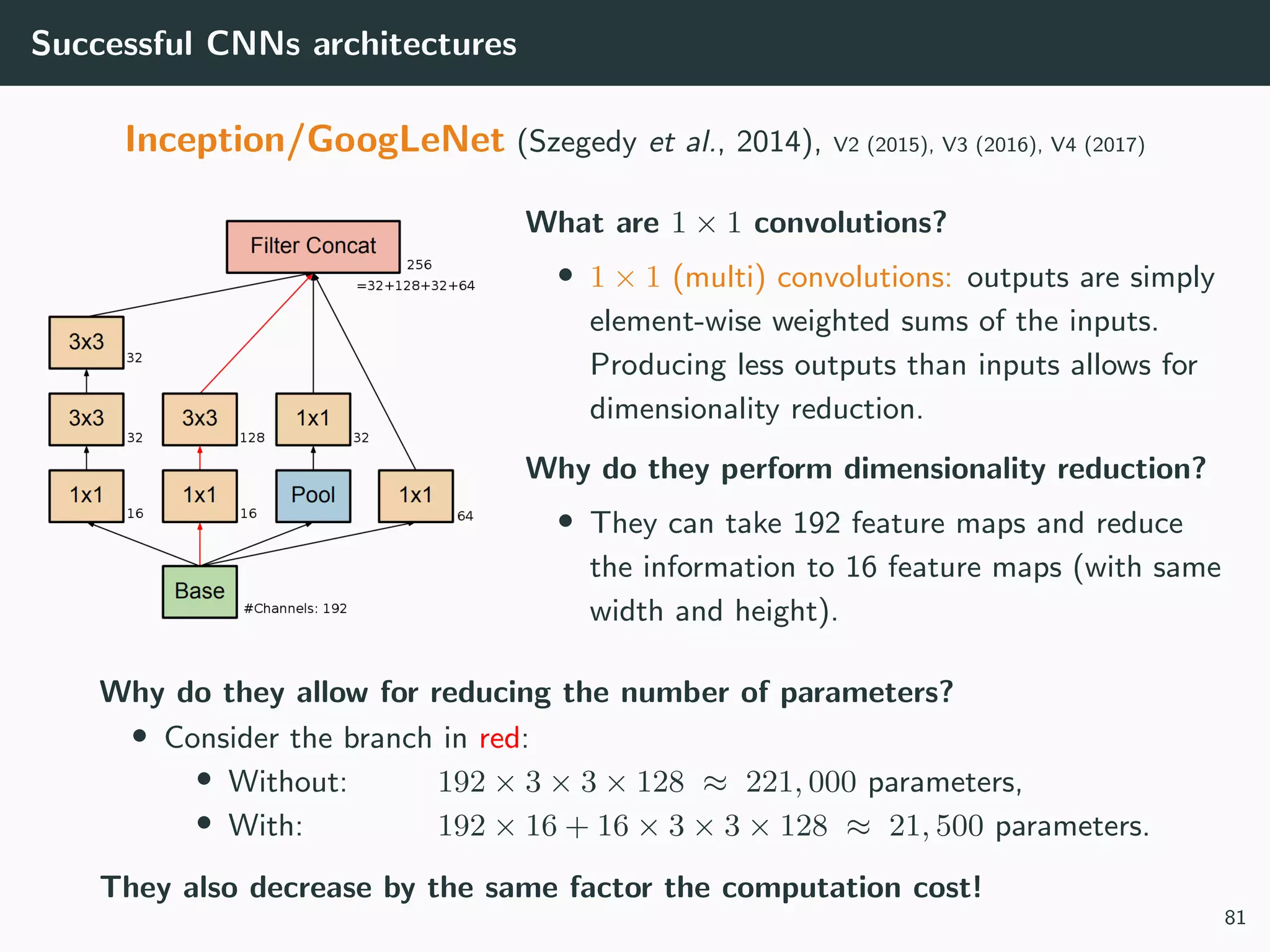 Successful CNNs architectures

Inception/GoogLeNet (Szegedy et al., 2014), V2 (2015), V3 (2016), V4 (2017)

Filter Concat
256
=32+128+32+64
3x3
32
3x3
32
3x3
128
1x1
32
1x1
16
1x1
16
Pool
1x1
64
Base
#Channels: 192

What are $1 \times 1$ convolutions?

• $1 \times 1$ (multi) convolutions: outputs are simply element-wise weighted sums of the inputs. Producing less outputs than inputs allows for dimensionality reduction.

Why do they perform dimensionality reduction?

• They can take 192 feature maps and reduce the information to 16 feature maps (with same width and height).

Why do they allow for reducing the number of parameters?

• Consider the branch in red:
• Without: $192 \times 3 \times 3 \times 128 \approx 221,000$ parameters,
• With: $192 \times 16 + 16 \times 3 \times 3 \times 128 \approx 21,500$ parameters.

They also decrease by the same factor the computation cost!

81